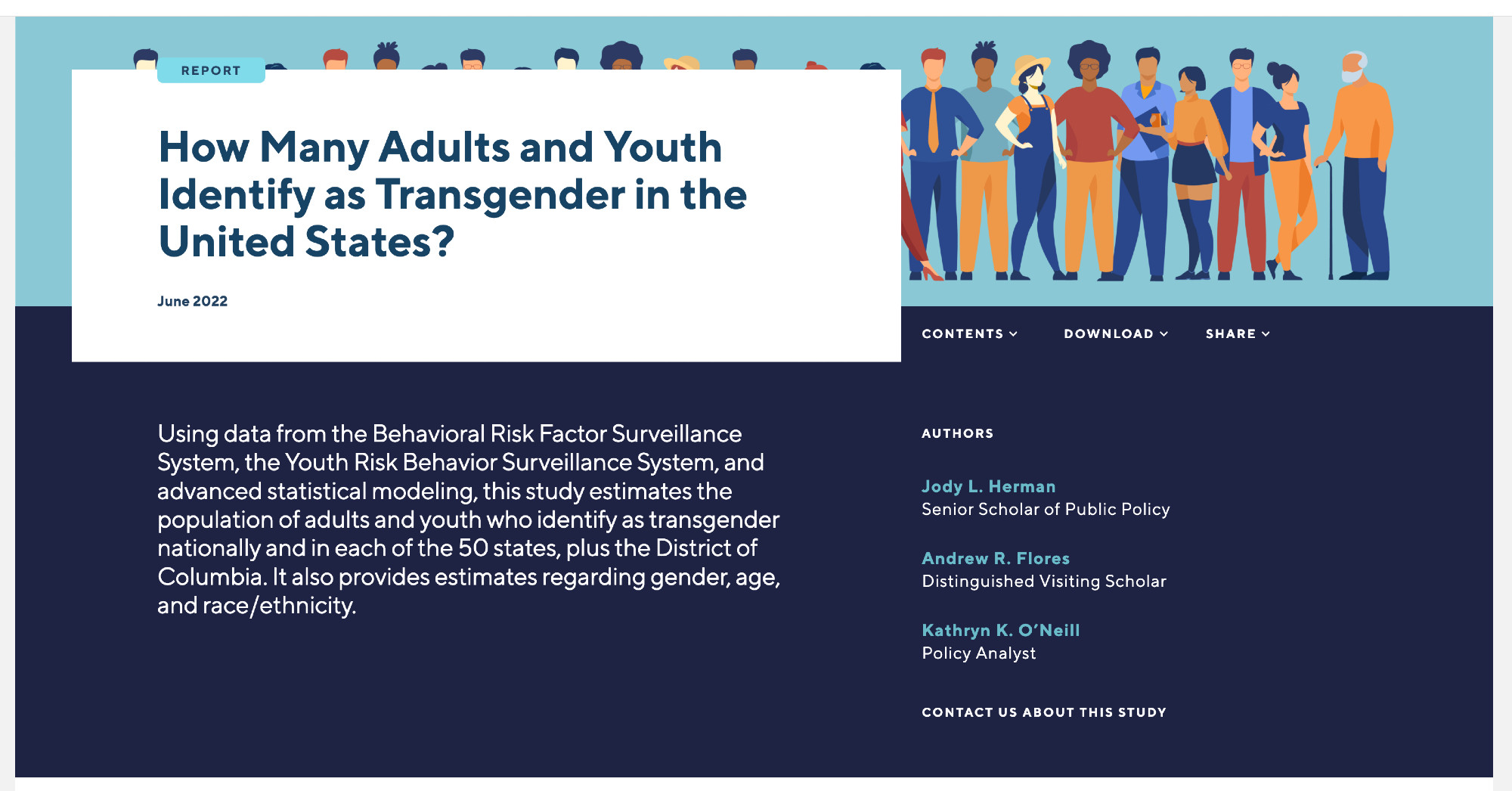 REPORT

How Many Adults and Youth Identify as Transgender in the United States?

June 2022

CONTENTS DOWNLOAD SHARE

Using data from the Behavioral Risk Factor Surveillance System, the Youth Risk Behavior Surveillance System, and advanced statistical modeling, this study estimates the population of adults and youth who identify as transgender nationally and in each of the 50 states, plus the District of Columbia. It also provides estimates regarding gender, age, and race/ethnicity.

AUTHORS

Jody L. Herman
Senior Scholar of Public Policy

Andrew R. Flores
Distinguished Visiting Scholar

Kathryn K. O'Neill
Policy Analyst

CONTACT US ABOUT THIS STUDY